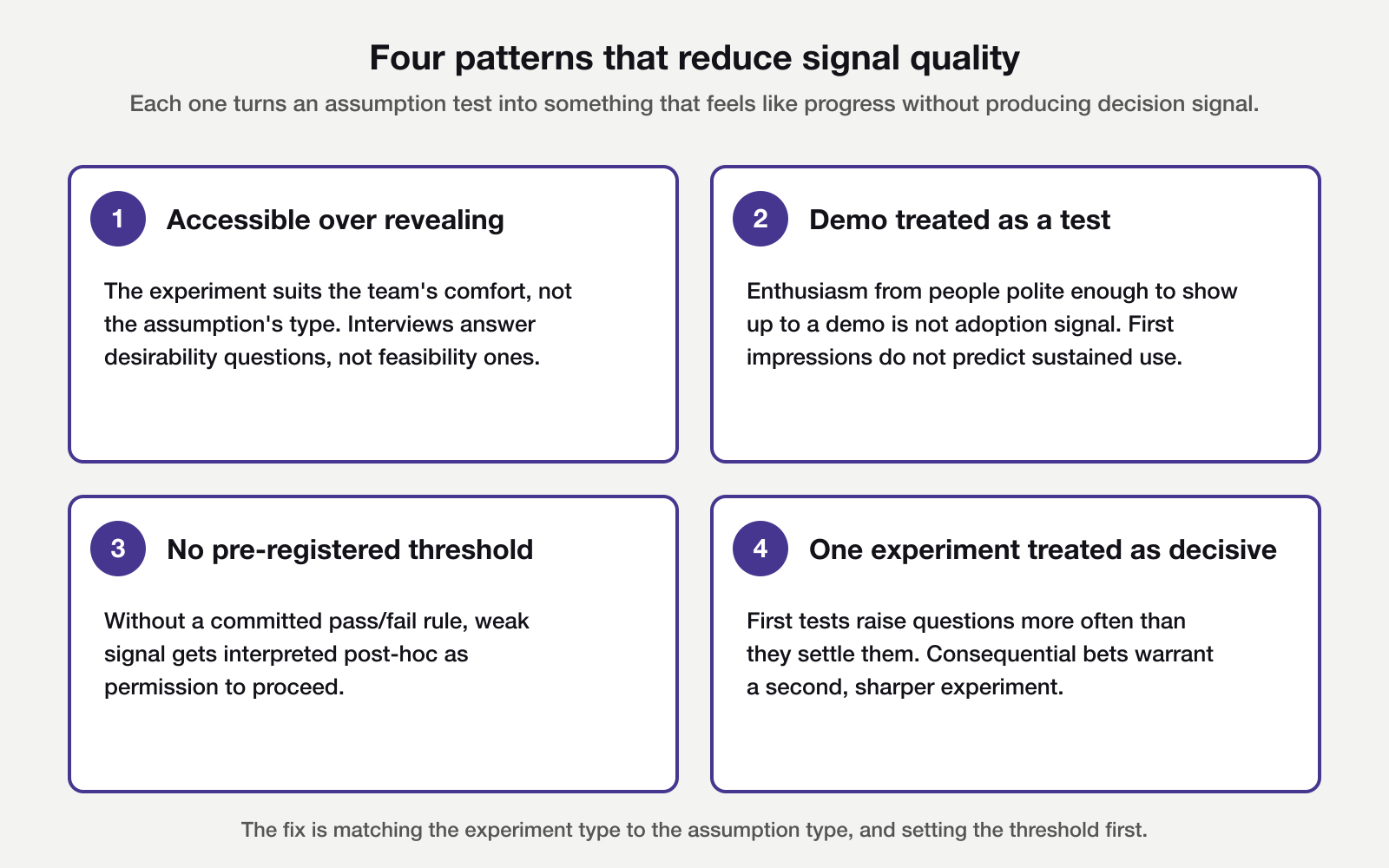 Four patterns that reduce signal quality

Each one turns an assumption test into something that feels like progress without producing decision signal.

1 Accessible over revealing

The experiment suits the team's comfort, not the assumption's type. Interviews answer desirability questions, not feasibility ones.

2 Demo treated as a test

Enthusiasm from people polite enough to show up to a demo is not adoption signal. First impressions do not predict sustained use.

3 No pre-registered threshold

Without a committed pass/fail rule, weak signal gets interpreted post-hoc as permission to proceed.

4 One experiment treated as decisive

First tests raise questions more often than they settle them. Consequential bets warrant a second, sharper experiment.

The fix is matching the experiment type to the assumption type, and setting the threshold first.